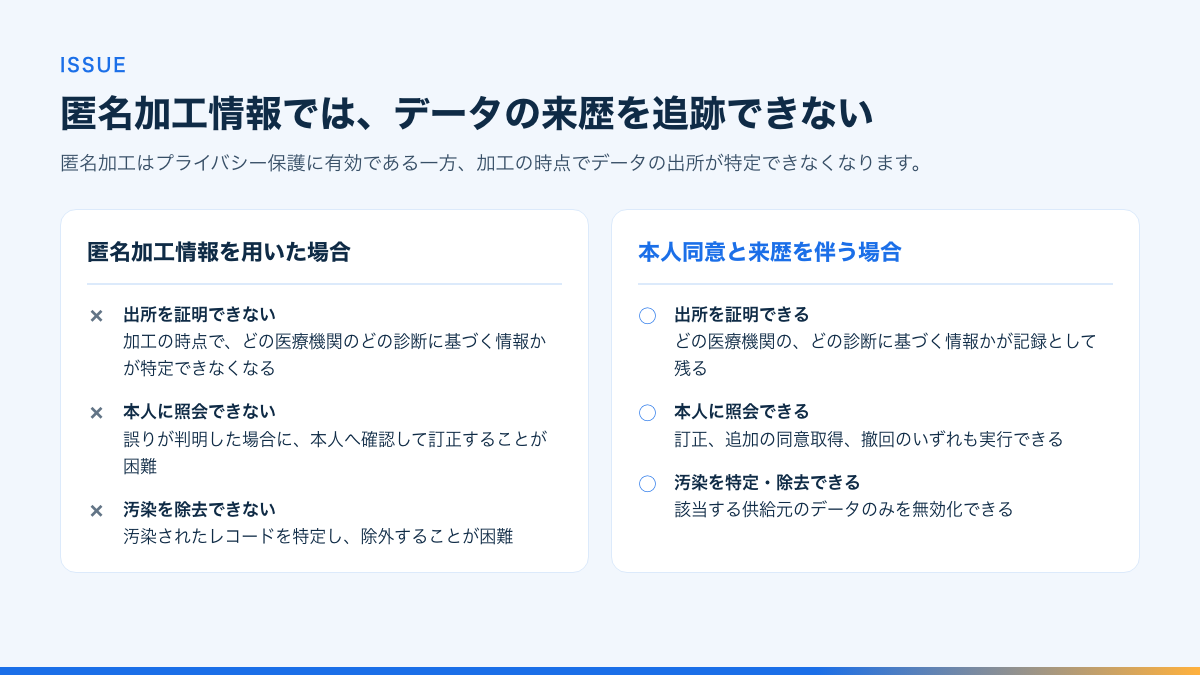 ISSUE

匿名加工情報では、データの来歴を追跡できない

匿名加工はプライバシー保護に有効である一方、加工の時点でデータの出所が特定できなくなります。

匿名加工情報を用いた場合

× 出所を証明できない
加工の時点で、どの医療機関のどの診断に基づく情報かが特定できなくなる

× 本人に照会できない
誤りが判明した場合に、本人へ確認して訂正することが困難

× 汚染を除去できない
汚染されたレコードを特定し、除外することが困難

本人同意と来歴を伴う場合

○ 出所を証明できる
どの医療機関の、どの診断に基づく情報かが記録として残る

○ 本人に照会できる
訂正、追加の同意取得、撤回のいずれも実行できる

○ 汚染を特定・除去できる
該当する供給元のデータのみを無効化できる